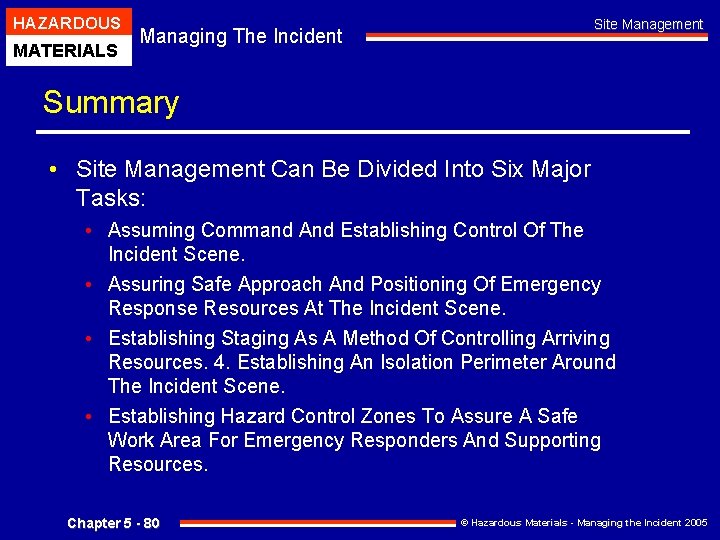 HAZARDOUS
MATERIALS

Managing The Incident

Site Management

Summary

• Site Management Can Be Divided Into Six Major Tasks:

• Assuming Command And Establishing Control Of The Incident Scene.

• Assuring Safe Approach And Positioning Of Emergency Response Resources At The Incident Scene.

• Establishing Staging As A Method Of Controlling Arriving Resources. 4. Establishing An Isolation Perimeter Around The Incident Scene.

• Establishing Hazard Control Zones To Assure A Safe Work Area For Emergency Responders And Supporting Resources.

Chapter 5 - 80

© Hazardous Materials - Managing the Incident 2005